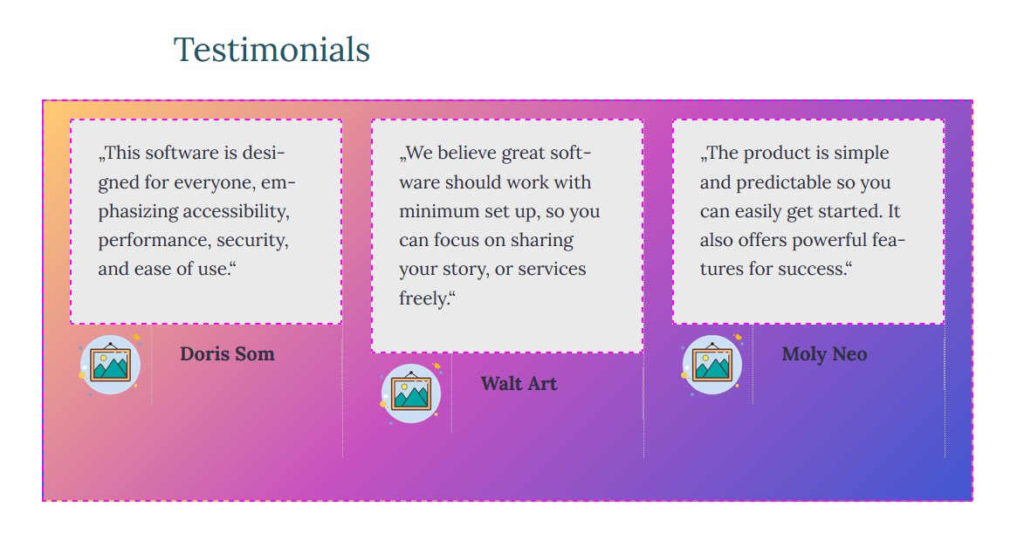 Testimonials

„This software is designed for everyone, emphasizing accessibility, performance, security, and ease of use.“

Doris Som

„We believe great software should work with minimum set up, so you can focus on sharing your story, or services freely.“

Walt Art

„The product is simple and predictable so you can easily get started. It also offers powerful features for success.“

Moly Neo